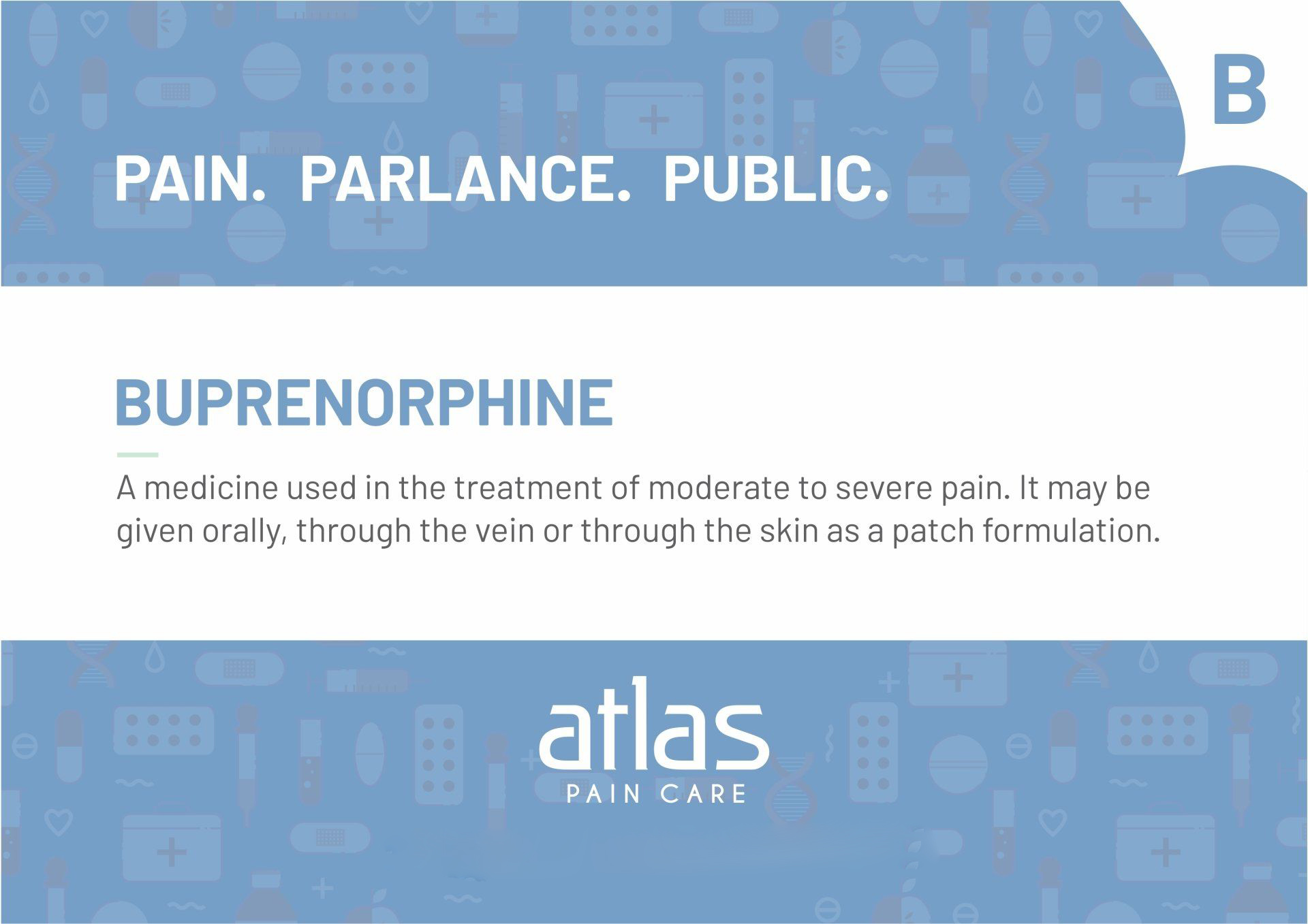 B

PAIN. PARLANCE. PUBLIC.

BUPRENORPHINE

A medicine used in the treatment of moderate to severe pain. It may be given orally, through the vein or through the skin as a patch formulation.

atlas
PAIN CARE